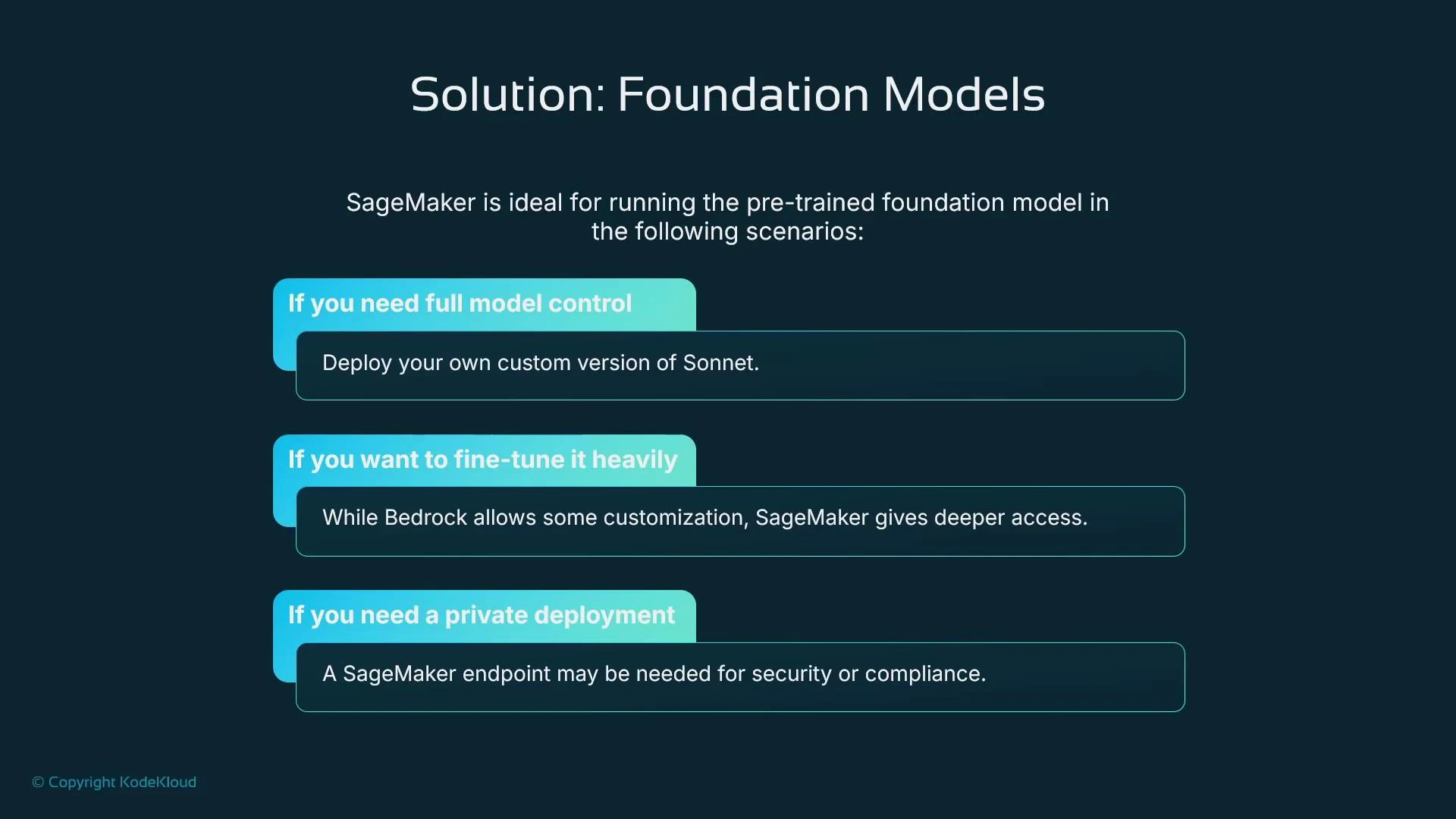 Solution: Foundation Models

SageMaker is ideal for running the pre-trained foundation model in the following scenarios:

If you need full model control

Deploy your own custom version of Sonnet.

If you want to fine-tune it heavily

While Bedrock allows some customization, SageMaker gives deeper access.

If you need a private deployment

A SageMaker endpoint may be needed for security or compliance.

© Copyright KodeKloud